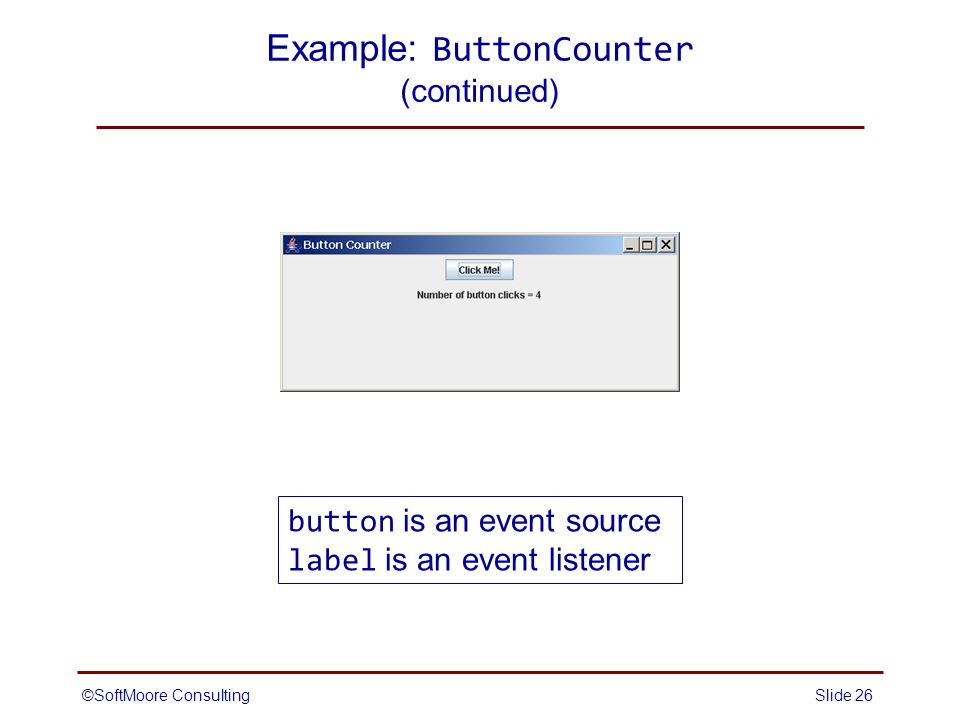 Example: ButtonCounter
(continued)

Button Counter

Click Me!

Number of button clicks = 4

button is an event source
label is an event listener

©SoftMoore Consulting

Slide 26